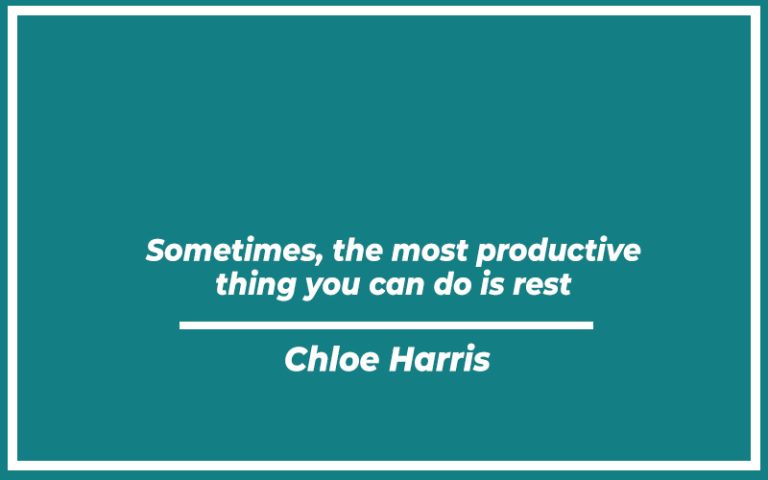 Sometimes, the most productive thing you can do is rest

Chloe Harris